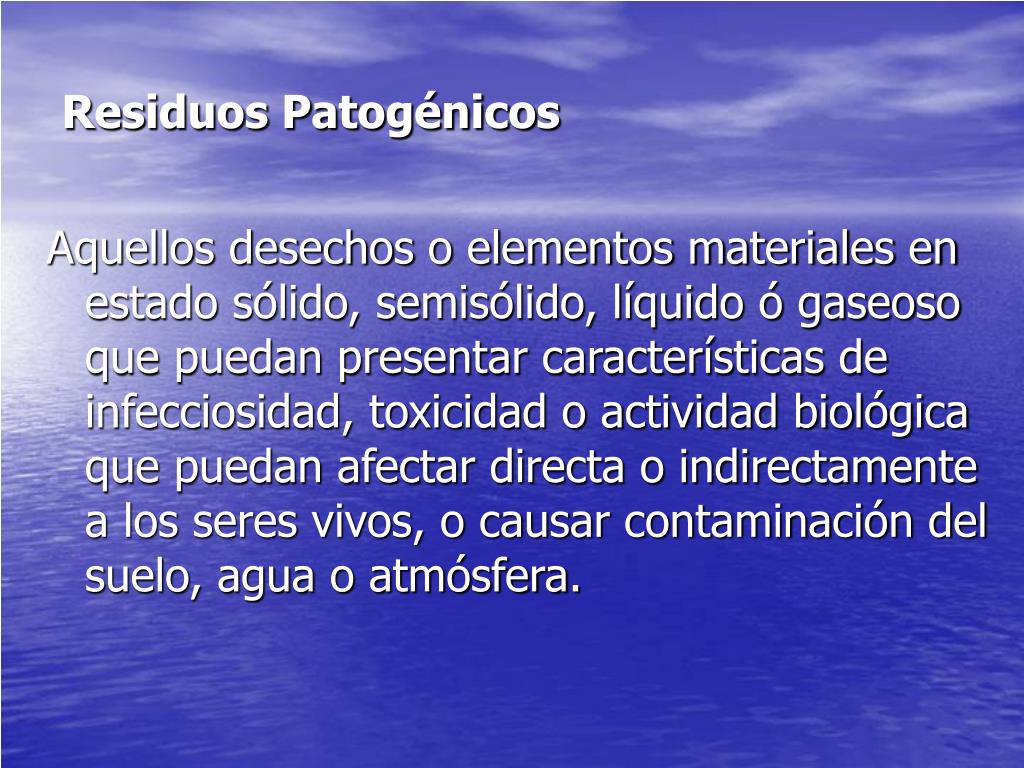 Residuos Patogénicos

Aquellos desechos o elementos materiales en estado sólido, semisólido, líquido ó gaseoso que puedan presentar características de infecciosidad, toxicidad o actividad biológica que puedan afectar directa o indirectamente a los seres vivos, o causar contaminación del suelo, agua o atmósfera.